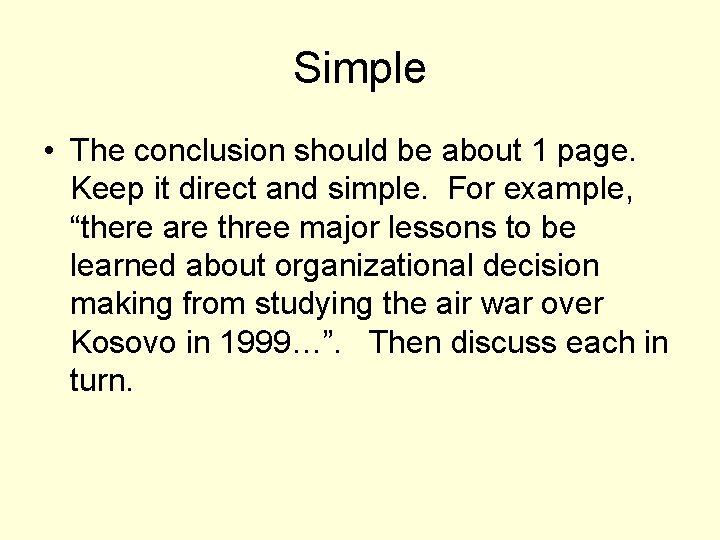 Simple

• The conclusion should be about 1 page. Keep it direct and simple. For example, “there are three major lessons to be learned about organizational decision making from studying the air war over Kosovo in 1999…”. Then discuss each in turn.